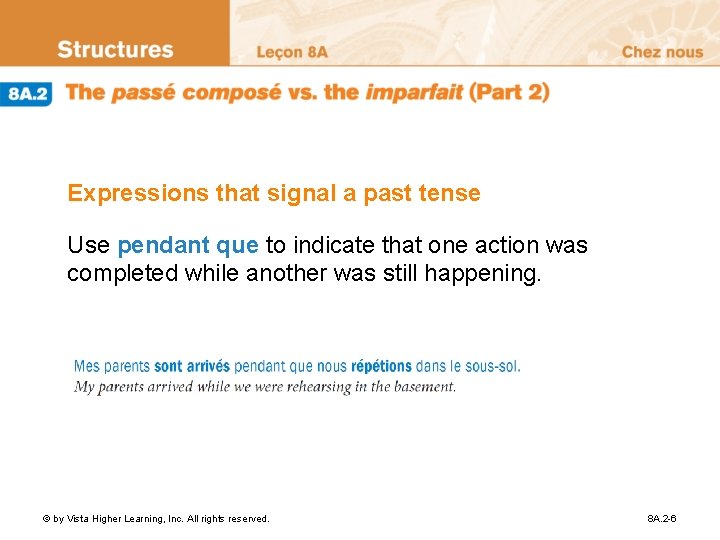 Structures Leçon 8A Chez nous

8A.2 The passé composé vs. the imparfait (Part 2)

Expressions that signal a past tense

Use pendant que to indicate that one action was completed while another was still happening.

Mes parents sont arrivés pendant que nous répétions dans le sous-sol.
My parents arrived while we were rehearsing in the basement.

© by Vista Higher Learning, Inc. All rights reserved.

8A.2-6